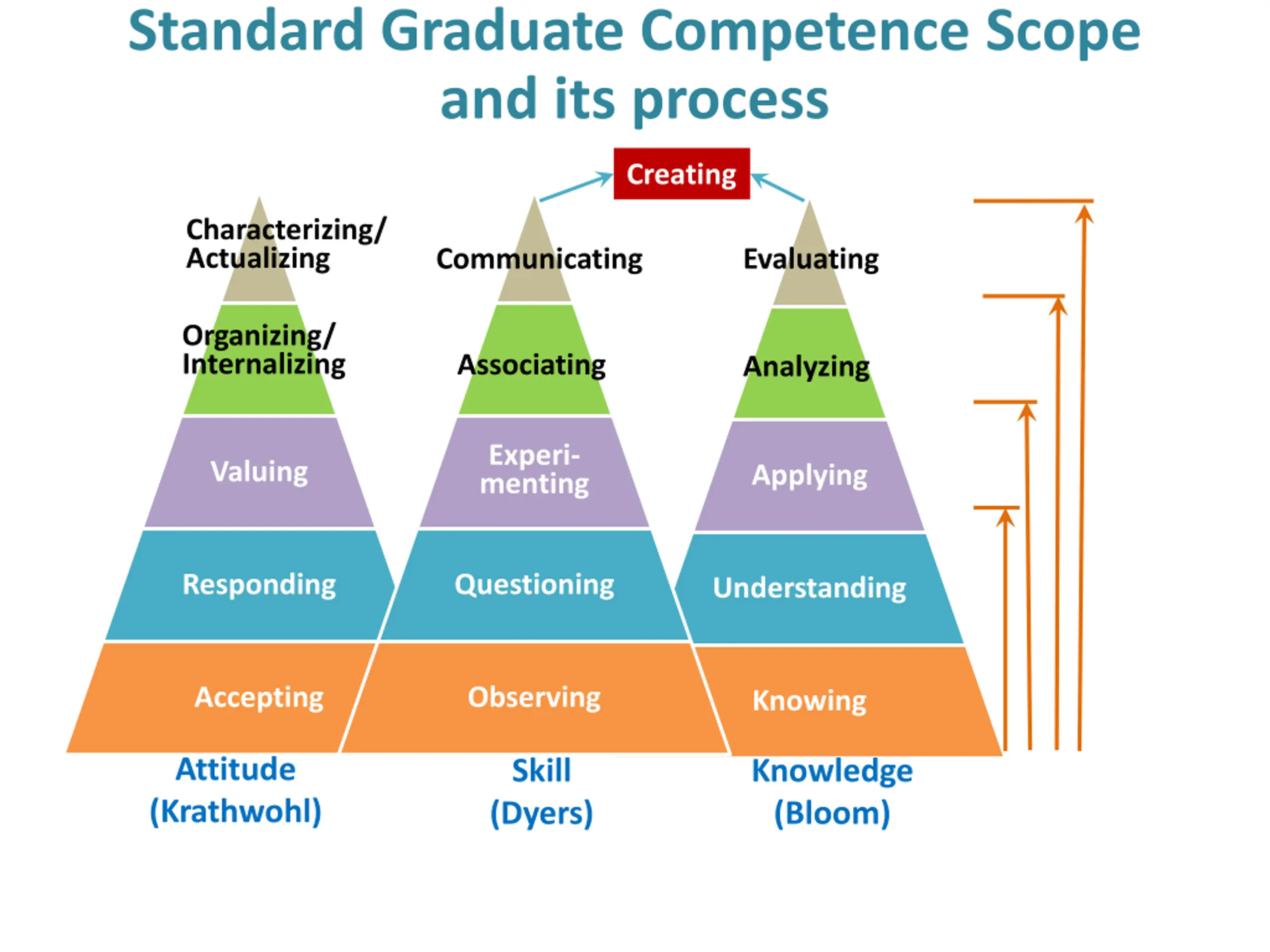 Standard Graduate Competence Scope and its process

Creating

Characterizing/ Actualizing

Organizing/ Internalizing

Valuing

Responding

Accepting

Attitude (Krathwohl)

Communicating

Associating

Experimenting

Questioning

Observing

Skill (Dyers)

Evaluating

Analyzing

Applying

Understanding

Knowing

Knowledge (Bloom)